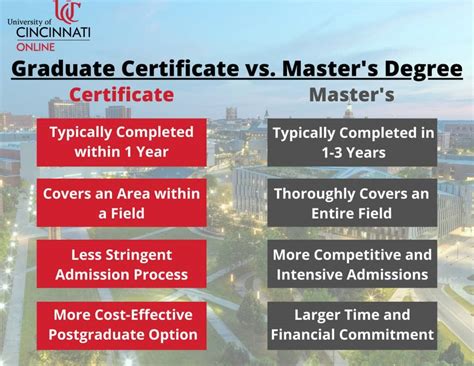 UC
University of
CINCINNATI
ONLINE

Graduate Certificate vs. Master's Degree

Certificate

Typically Completed within 1 Year

Covers an Area within a Field

Less Stringent Admission Process

More Cost-Effective Postgraduate Option

Master's

Typically Completed in 1-3 Years

Thoroughly Covers an Entire Field

More Competitive and Intensive Admissions

Larger Time and Financial Commitment